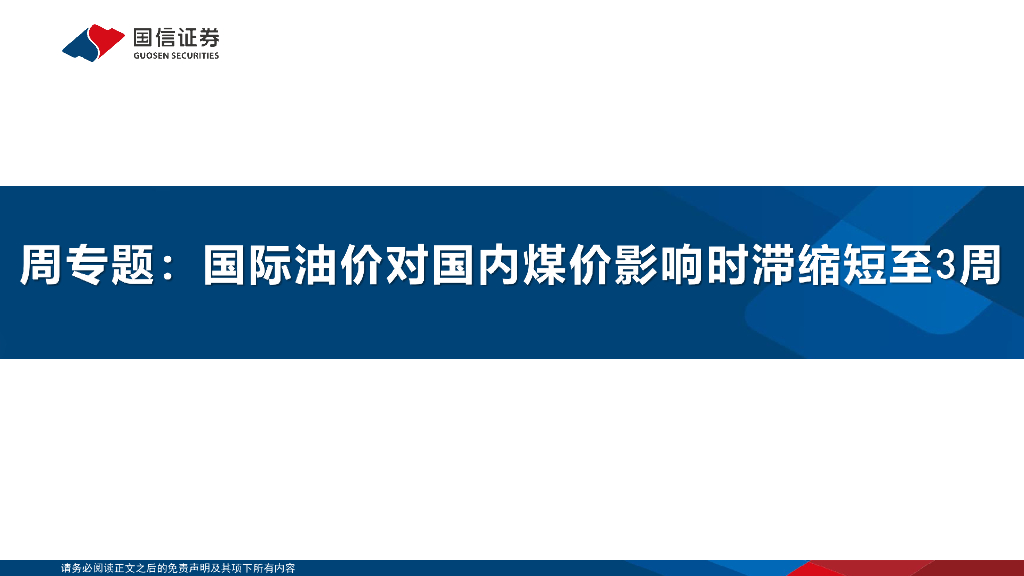 国信证券
GUOSEN SECURITIES

周专题：国际油价对国内煤价影响时滞缩短至3周

请务必阅读正文之后的免责声明及其项下所有内容